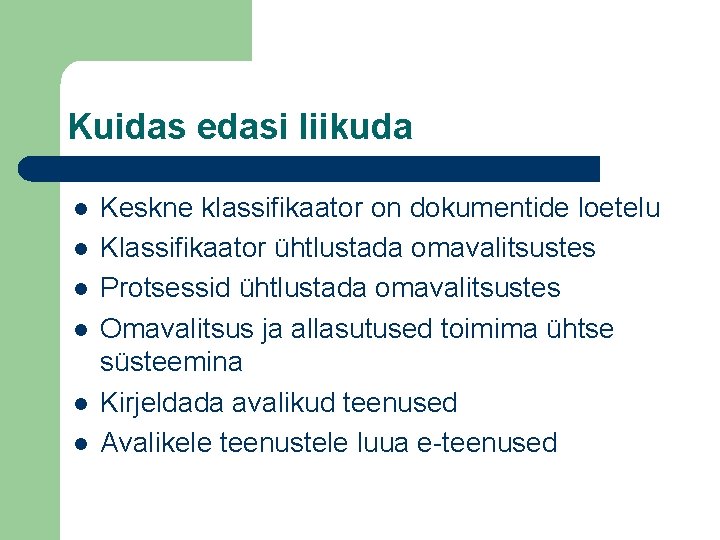 Kuidas edasi liikuda

- Keskne klassifikaator on dokumentide loetelu
- Klassifikaator ühtlustada omavalitsustes
- Protsessid ühtlustada omavalitsustes
- Omavalitsus ja allasutused toimima ühtse süsteemina
- Kirjeldada avalikud teenused
- Avalikele teenustele luua e-teenused